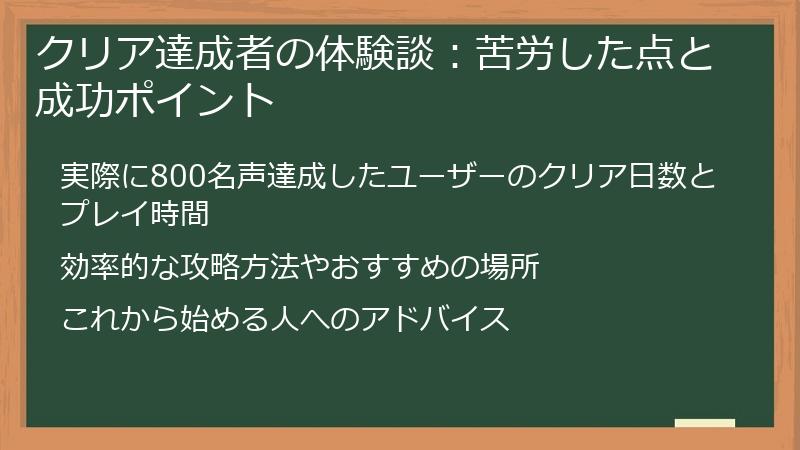 クリア達成者の体験談：苦労した点と成功ポイント

実際に800名声達成したユーザーのクリア日数とプレイ時間

効率的な攻略方法やおすすめの場所

これから始める人へのアドバイス